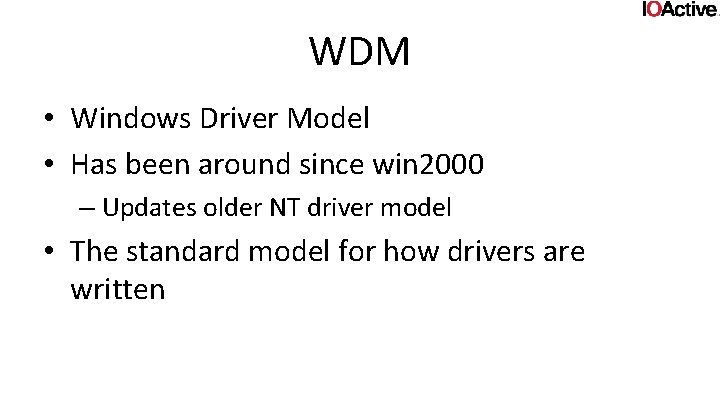 IOActive

WDM

• Windows Driver Model
• Has been around since win2000
– Updates older NT driver model
• The standard model for how drivers are written